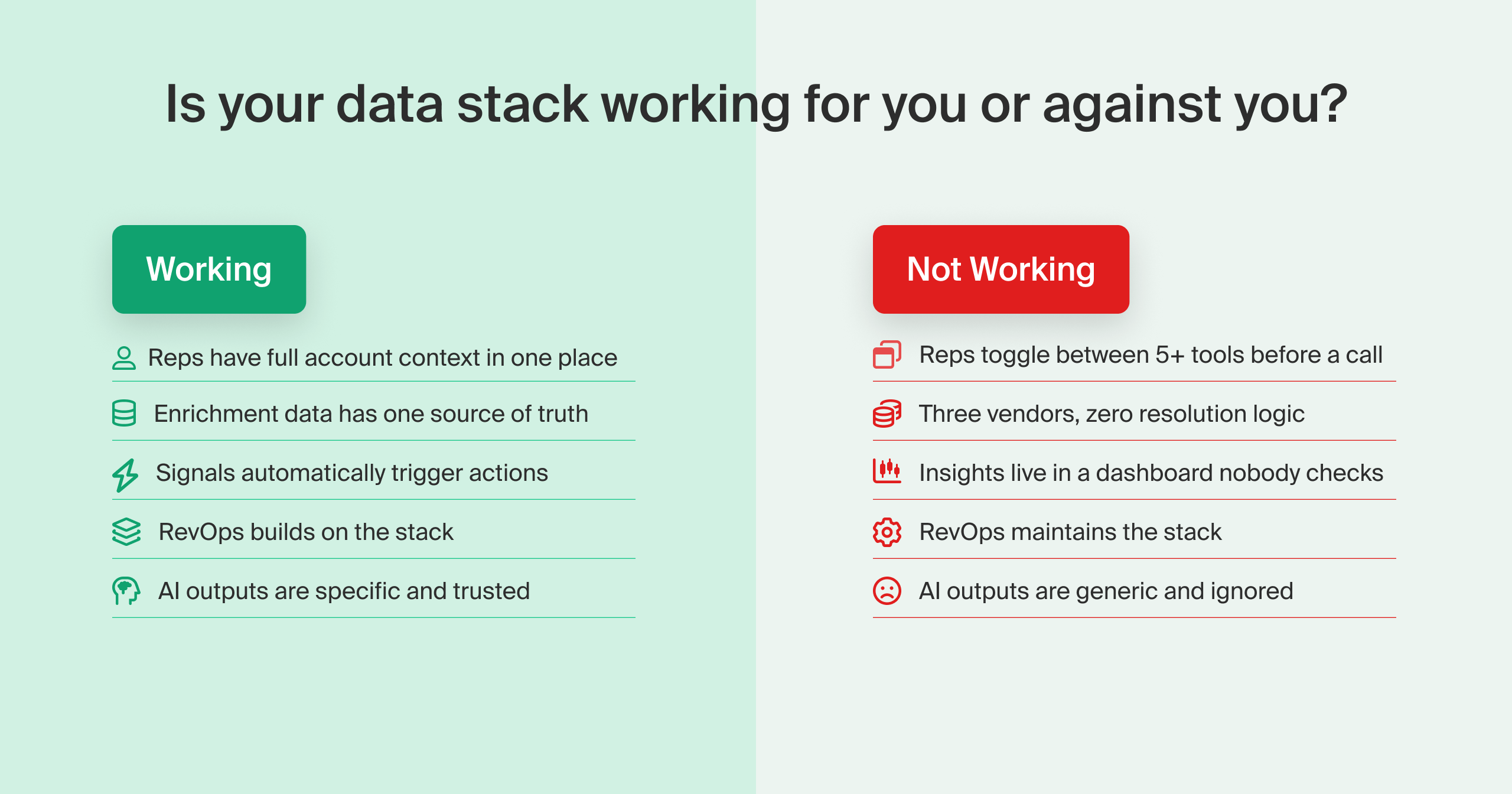 Is your data stack working for you or against you?

Working

Reps have full account context in one place

Enrichment data has one source of truth

Signals automatically trigger actions

RevOps builds on the stack

AI outputs are specific and trusted

Not Working

Reps toggle between 5+ tools before a call

Three vendors, zero resolution logic

Insights live in a dashboard nobody checks

RevOps maintains the stack

AI outputs are generic and ignored